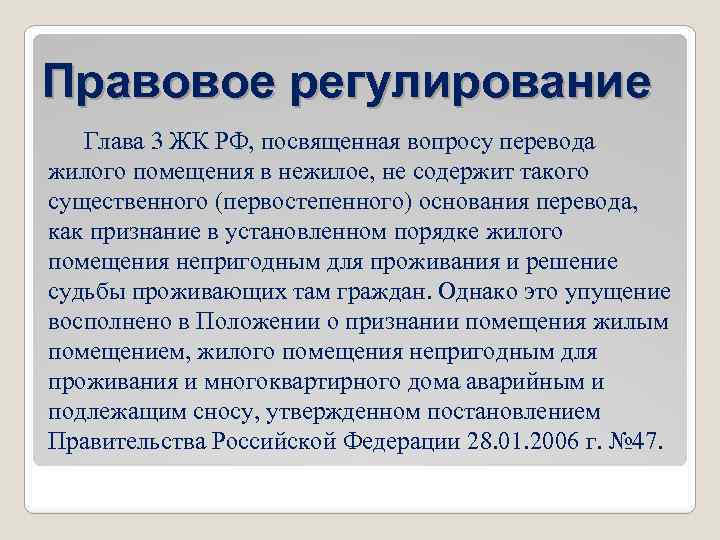 Правовое регулирование

Глава 3 ЖК РФ, посвященная вопросу перевода жилого помещения в нежилое, не содержит такого существенного (первостепенного) основания перевода, как признание в установленном порядке жилого помещения непригодным для проживания и решение судьбы проживающих там граждан. Однако это упущение восполнено в Положении о признании помещения жилым помещением, жилого помещения непригодным для проживания и многоквартирного дома аварийным и подлежащим сносу, утвержденном постановлением Правительства Российской Федерации 28.01.2006 г. №47.